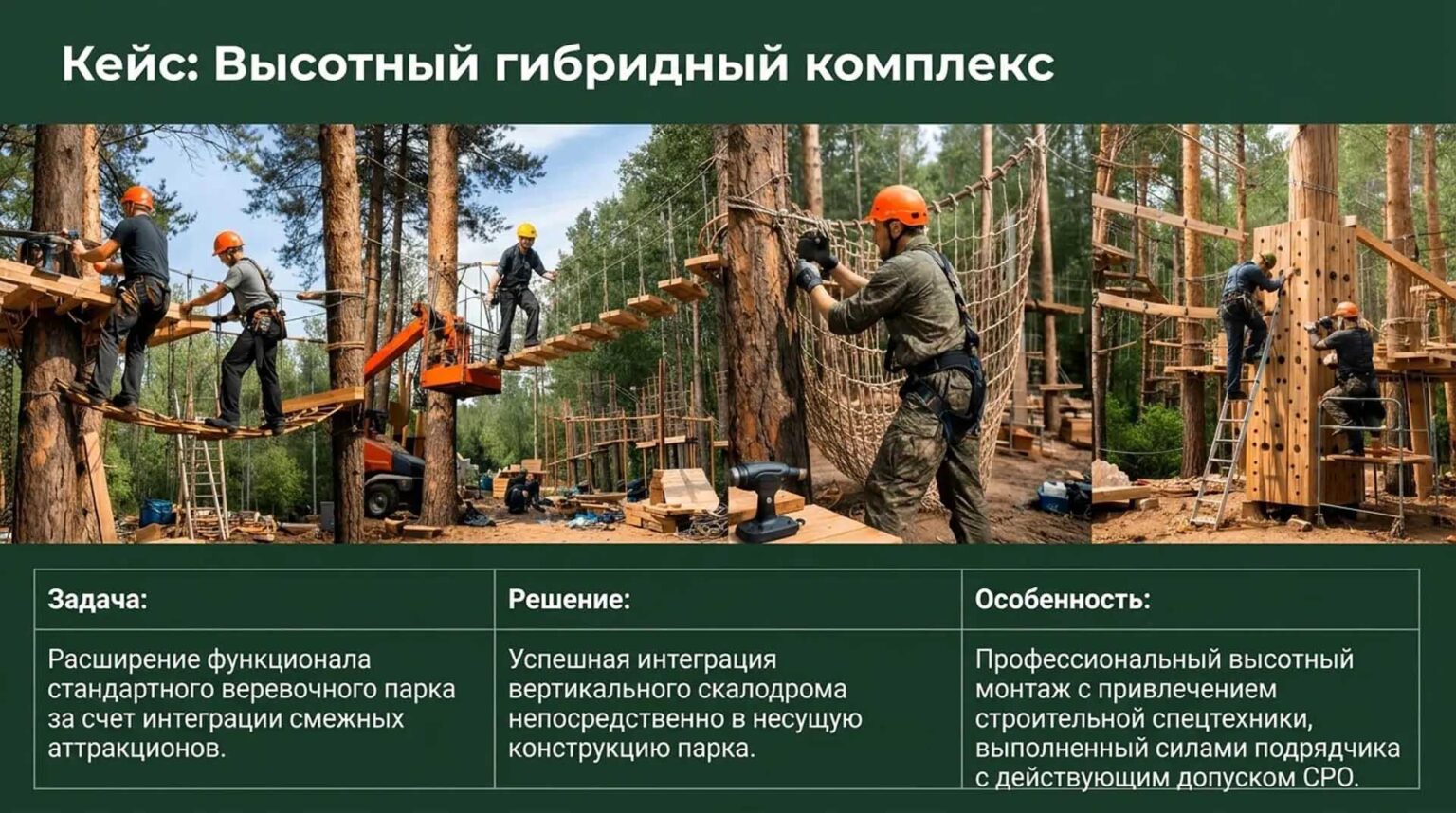 Кейс: Высотный гибридный комплекс

| Задача: | Решение: | Особенность: |
|---|---|---|
| Расширение функционала стандартного веревочного парка за счет интеграции смежных аттракционов. | Успешная интеграция вертикального скалодрома непосредственно в несущую конструкцию парка. | Профессиональный высотный монтаж с привлечением строительной спецтехники, выполненный силами подрядчика с действующим допуском СРО. |